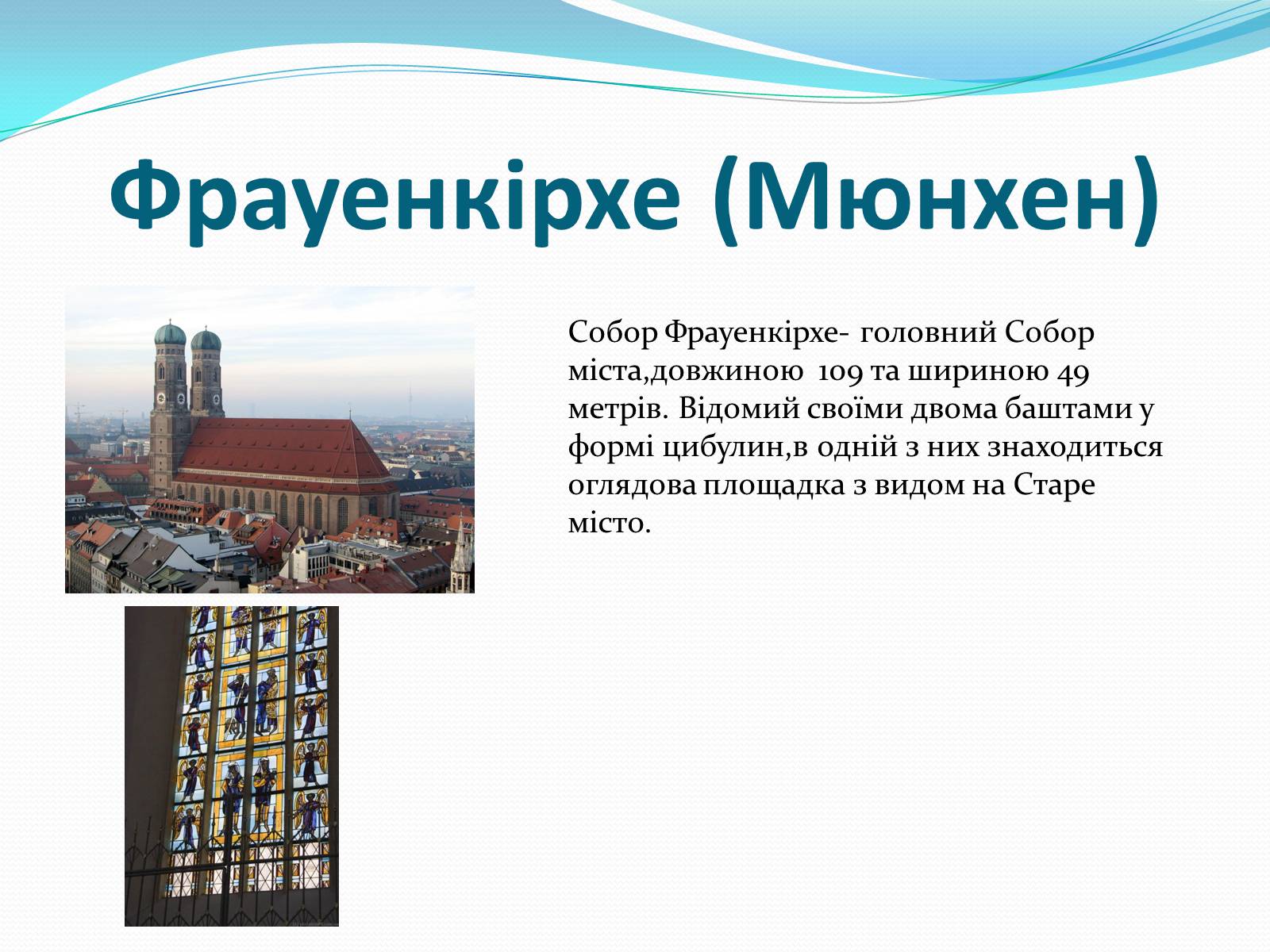 Фрауенкірхе (Мюнхен)

Собор Фрауенкірхе- головний Собор міста,довжиною 109 та шириною 49 метрів. Відомий своїми двома баштами у формі цибулин,в одній з них знаходиться оглядова площадка з видом на Старе місто.